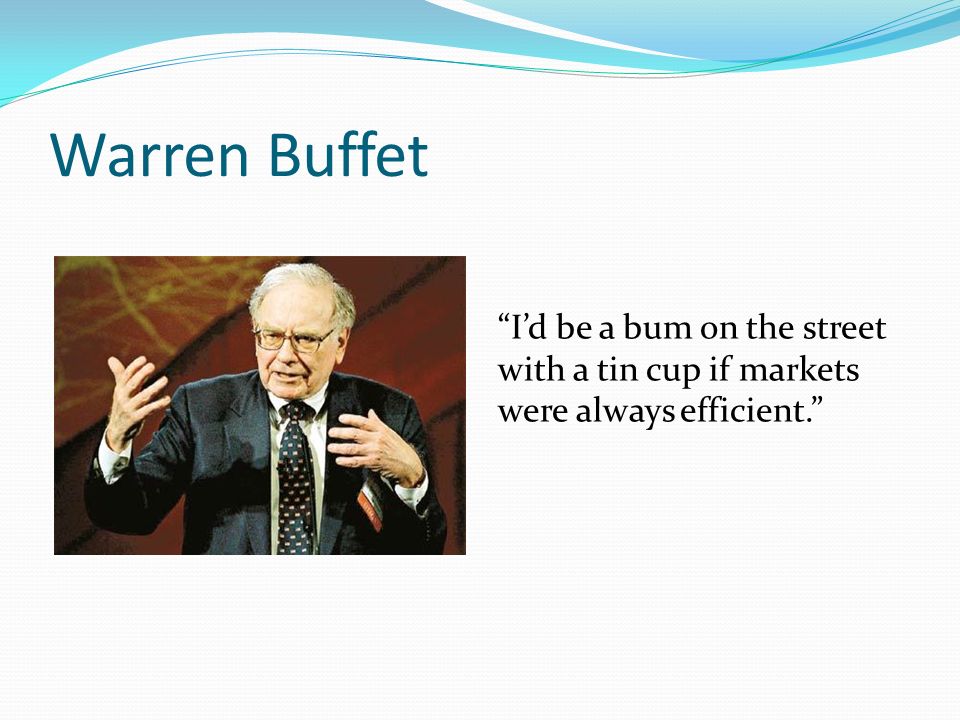 Warren Buffet

“I’d be a bum on the street with a tin cup if markets were always efficient.”